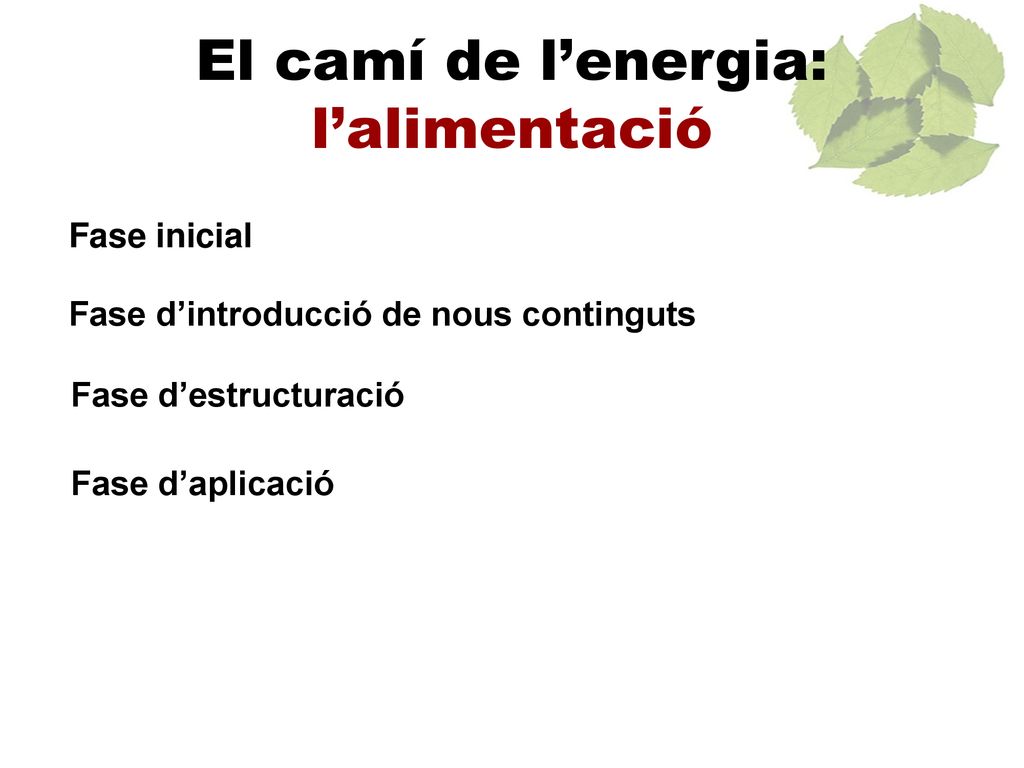 El camí de l’energia: l’alimentació

Fase inicial

Fase d’introducció de nous continguts

Fase d’estructuració

Fase d’aplicació